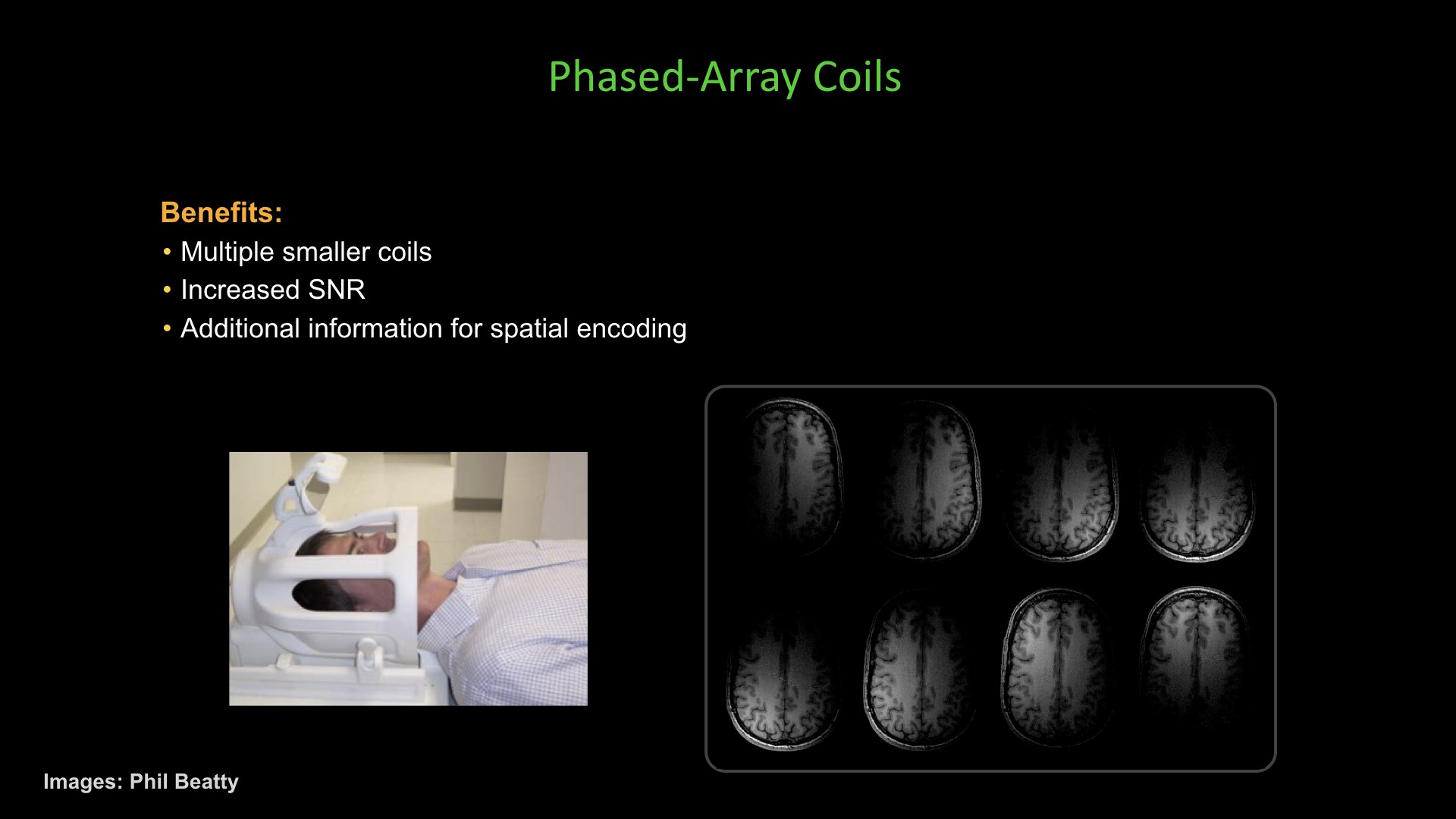 Phased-Array Coils

Benefits:
• Multiple smaller coils
• Increased SNR
• Additional information for spatial encoding

Images: Phil Beatty